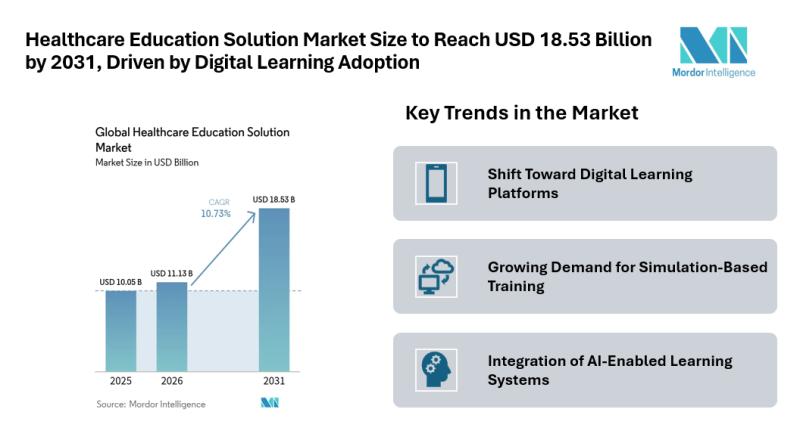 Healthcare Education Solution Market Size to Reach USD 18.53 Billion by 2031, Driven by Digital Learning Adoption

Mordor Intelligence

Global Healthcare Education Solution Market
Market Size in USD Billion

CAGR 10.73%

USD 10.05 B
USD 11.13 B
USD 18.53 B

2025
2026
2031

Source: Mordor Intelligence

Key Trends in the Market

Shift Toward Digital Learning Platforms

Growing Demand for Simulation-Based Training

Integration of AI-Enabled Learning Systems